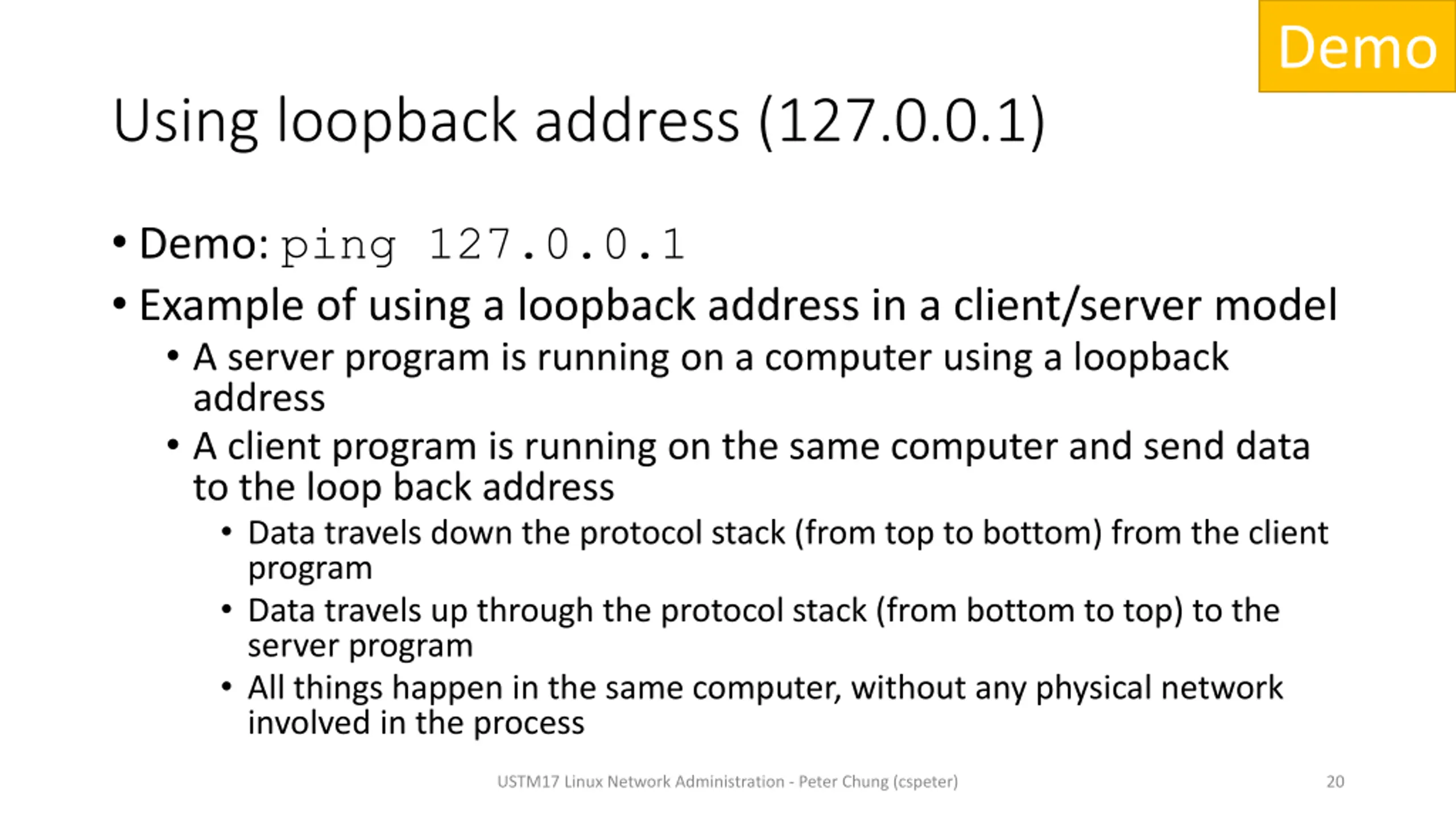 Demo

Using loopback address (127.0.0.1)

• Demo: ping 127.0.0.1
• Example of using a loopback address in a client/server model
  • A server program is running on a computer using a loopback address
  • A client program is running on the same computer and send data to the loop back address
    • Data travels down the protocol stack (from top to bottom) from the client program
    • Data travels up through the protocol stack (from bottom to top) to the server program
    • All things happen in the same computer, without any physical network involved in the process

USTM17 Linux Network Administration - Peter Chung (cspeter)

20